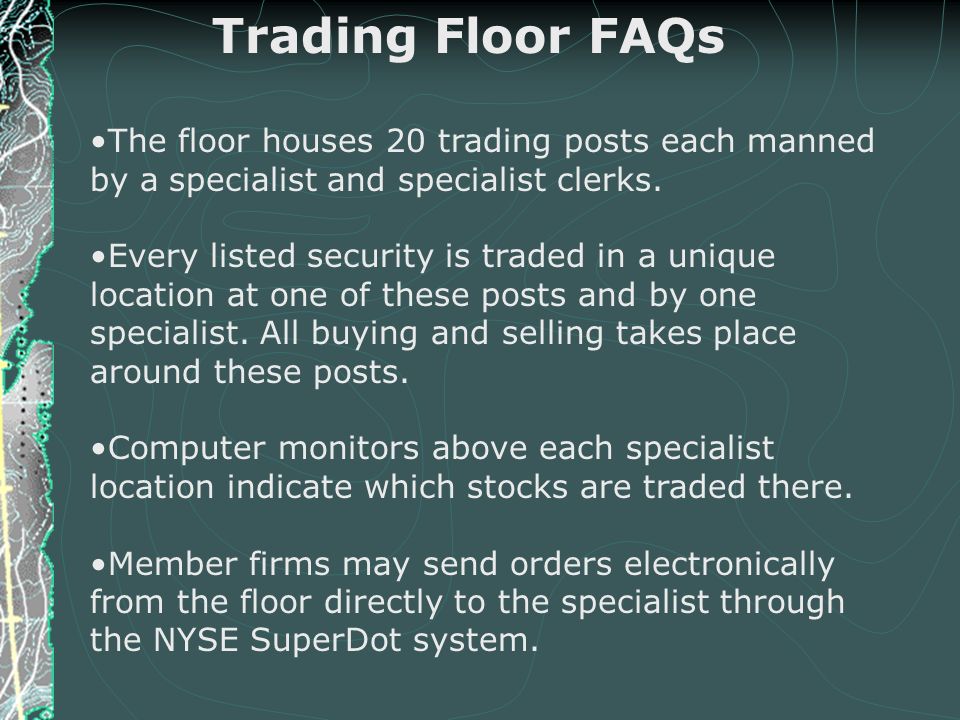 Trading Floor FAQs

•The floor houses 20 trading posts each manned by a specialist and specialist clerks.

•Every listed security is traded in a unique location at one of these posts and by one specialist. All buying and selling takes place around these posts.

•Computer monitors above each specialist location indicate which stocks are traded there.

•Member firms may send orders electronically from the floor directly to the specialist through the NYSE SuperDot system.